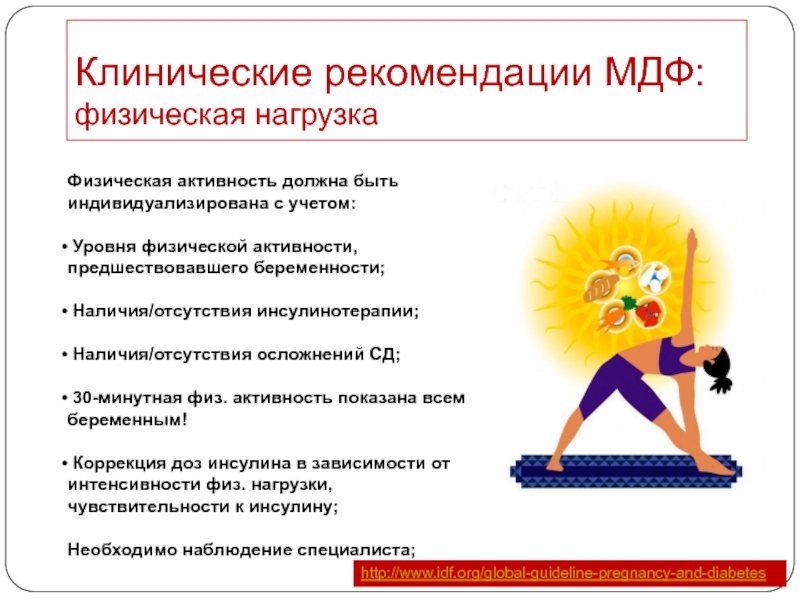 Клинические рекомендации МДФ: физическая нагрузка

Физическая активность должна быть индивидуализирована с учетом:

• Уровня физической активности, предшествовавшего беременности;

• Наличия/отсутствия инсулинотерапии;

• Наличия/отсутствия осложнений СД;

• 30-минутная физ. активность показана всем беременным!

• Коррекция доз инсулина в зависимости от интенсивности физ. нагрузки, чувствительности к инсулину;

Необходимо наблюдение специалиста;

http://www.idf.org/global-guideline-pregnancy-and-diabetes